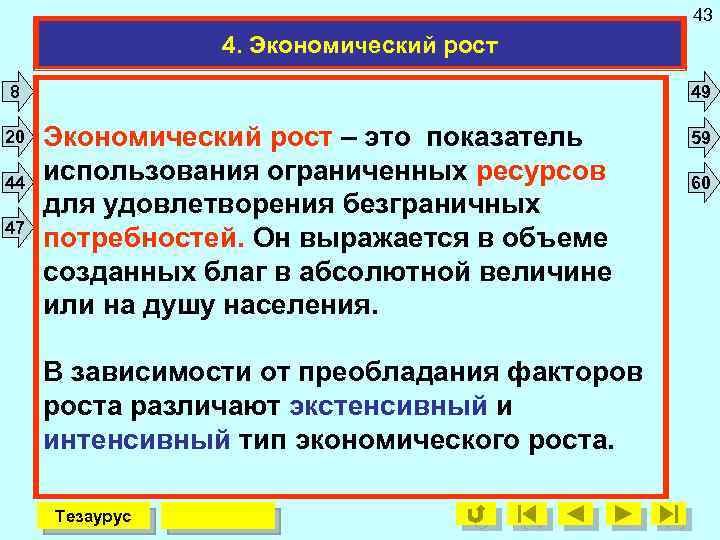 43

4. Экономический рост

8

20

44

47

49

59

60

Экономический рост – это показатель использования ограниченных ресурсов для удовлетворения безграничных потребностей. Он выражается в объеме созданных благ в абсолютной величине или на душу населения.

В зависимости от преобладания факторов роста различают экстенсивный и интенсивный тип экономического роста.

Тезаурус